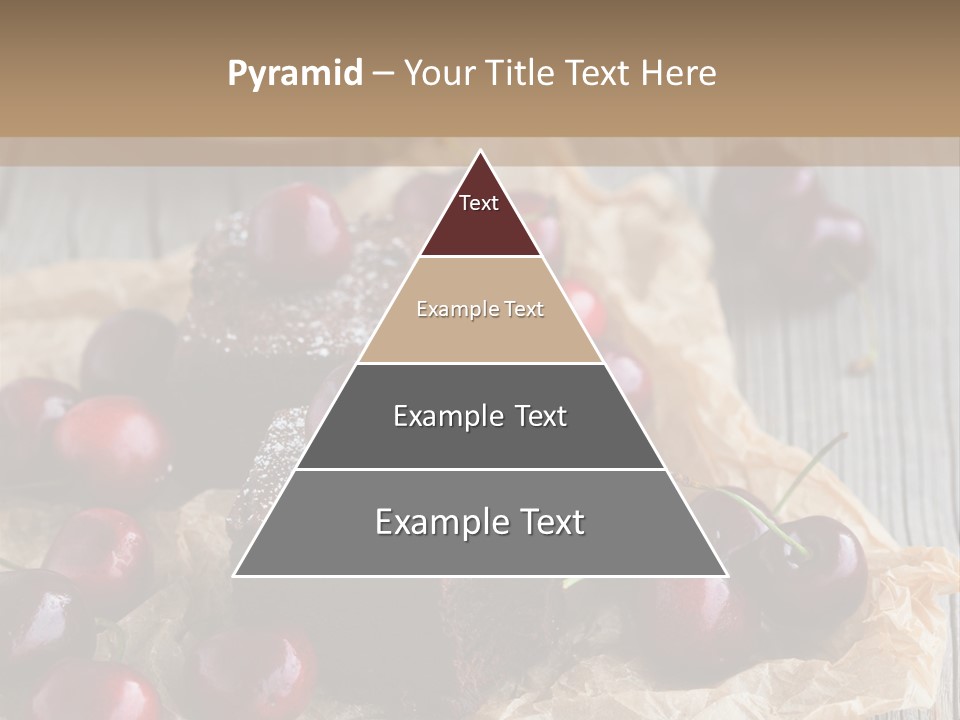 Pyramid – Your Title Text Here

Text

Example Text

Example Text

Example Text